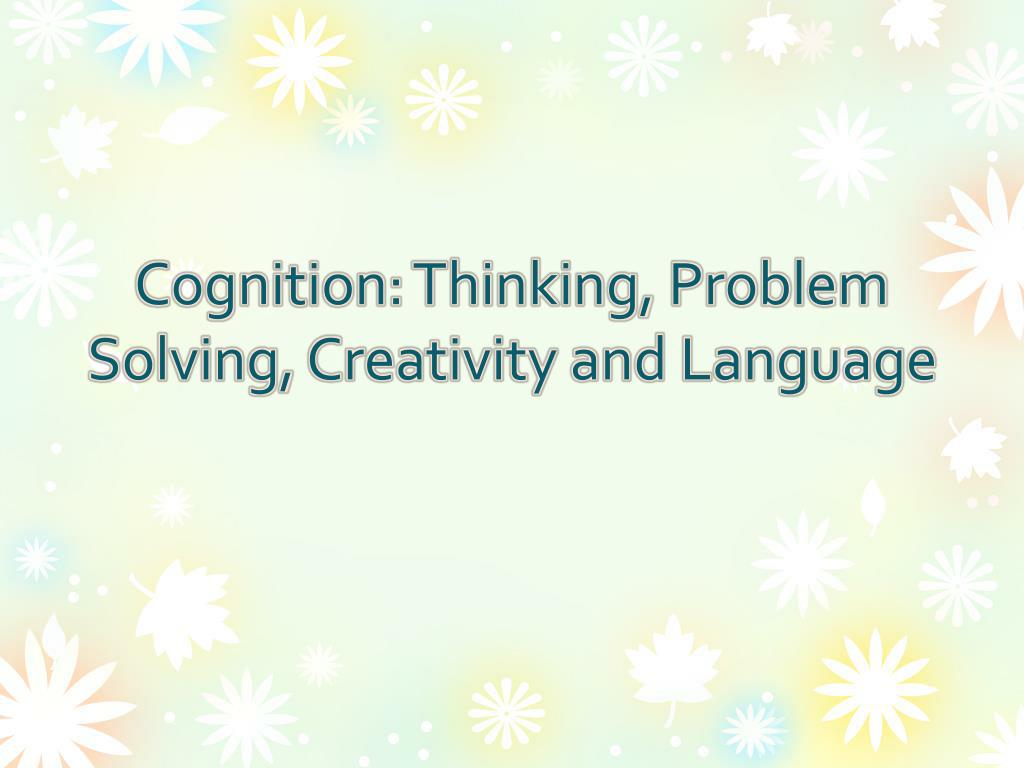 Cognition: Thinking, Problem Solving, Creativity and Language